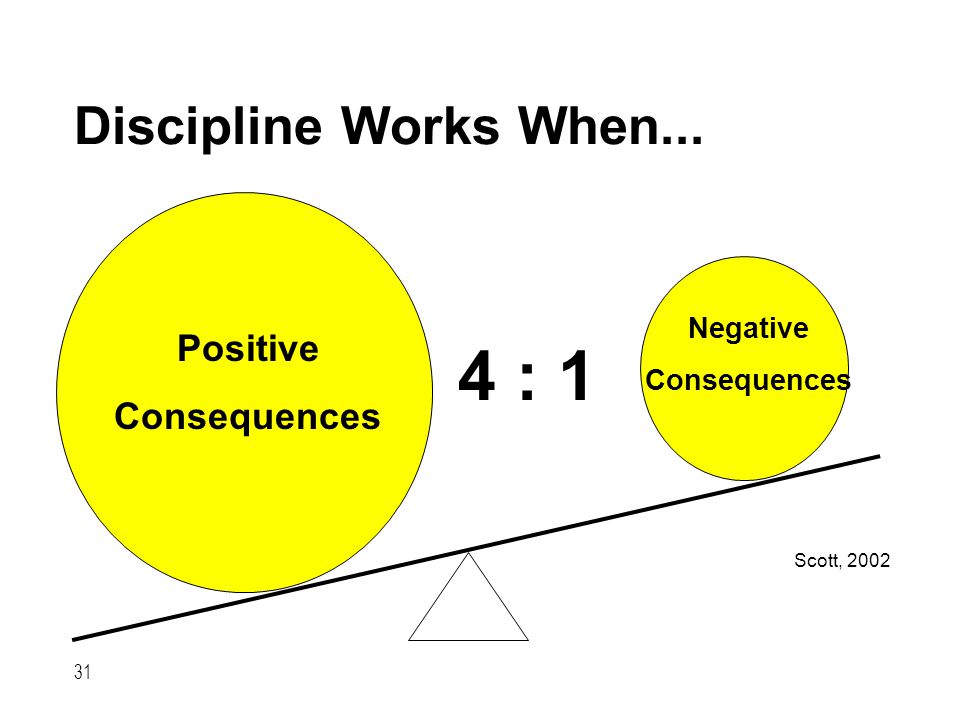 Discipline Works When...

Positive Consequences

4 : 1

Negative Consequences

Scott, 2002

31